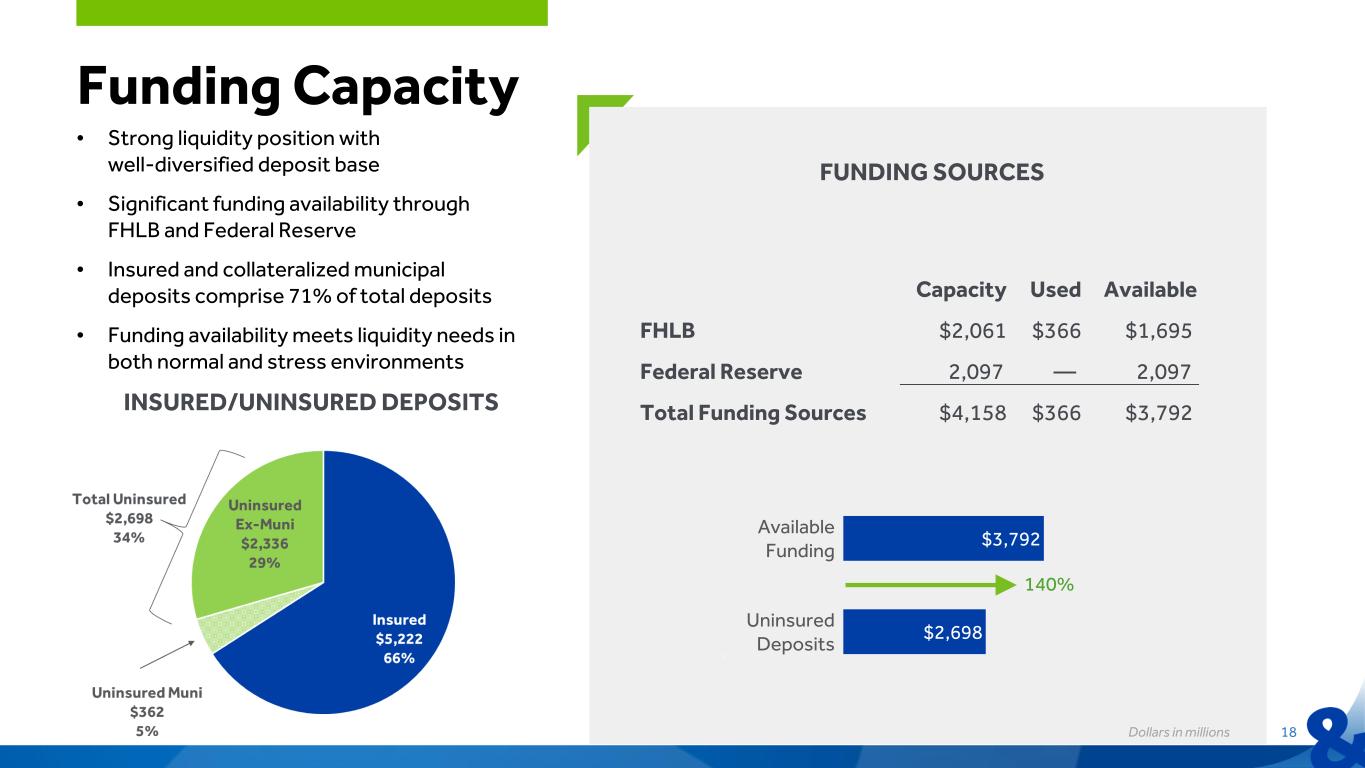 Funding Capacity

• Strong liquidity position with well-diversified deposit base

• Significant funding availability through FHLB and Federal Reserve

• Insured and collateralized municipal deposits comprise 71% of total deposits

• Funding availability meets liquidity needs in both normal and stress environments

INSURED/UNINSURED DEPOSITS

Total Uninsured
$2,698
34%

Uninsured Ex-Muni
$2,336
29%

Insured
$5,222
66%

Uninsured Muni
$362
5%

FUNDING SOURCES

| | Capacity | Used | Available |
|---|---|---|---|
| FHLB | $2,061 | $366 | $1,695 |
| Federal Reserve | 2,097 | — | 2,097 |
| Total Funding Sources | $4,158 | $366 | $3,792 |

Available Funding $3,792

140%

Uninsured Deposits $2,698

Dollars in millions

18